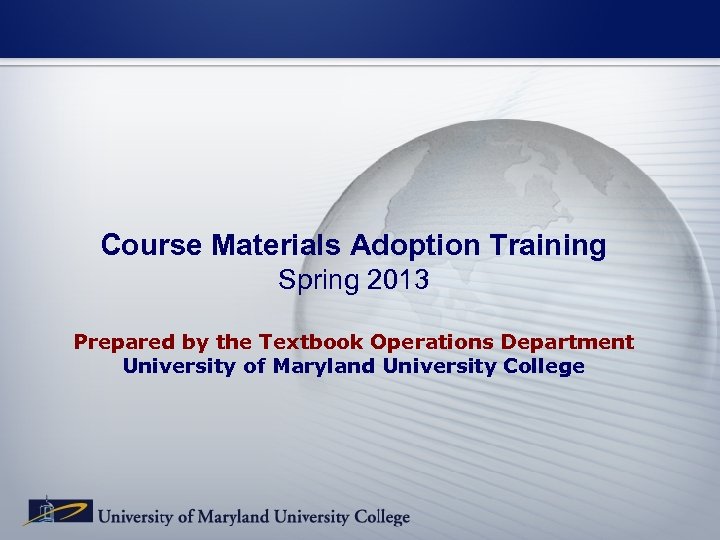 Course Materials Adoption Training
Spring 2013

Prepared by the Textbook Operations Department
University of Maryland University College

University of Maryland University College